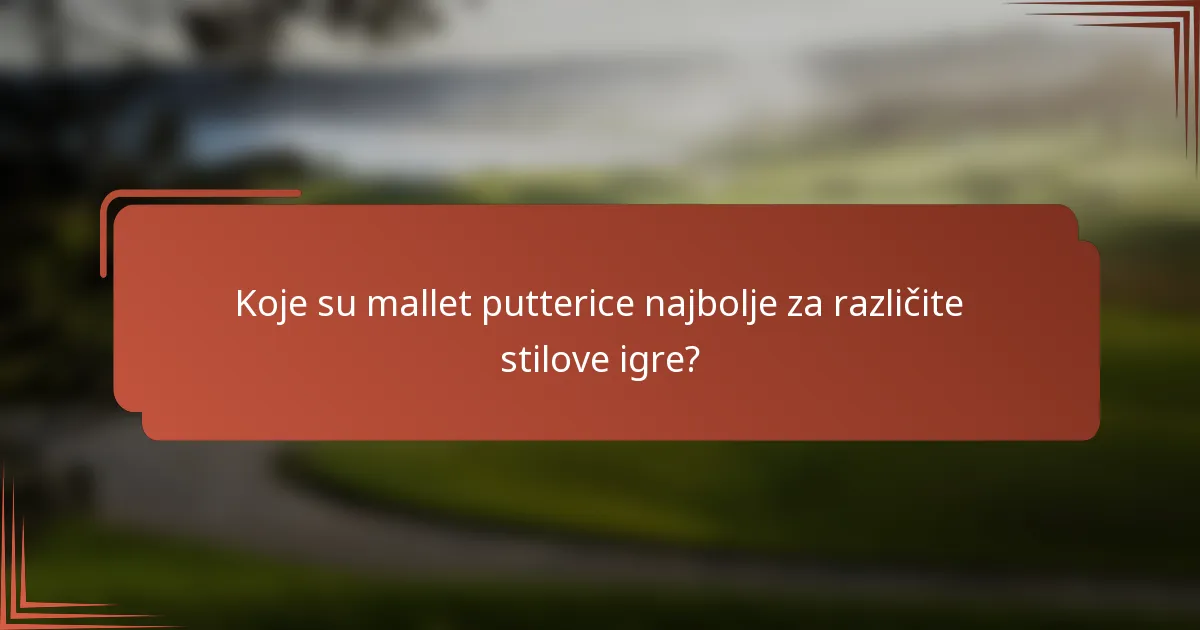 Koje su mallet putterice najbolje za različite stilove igre?